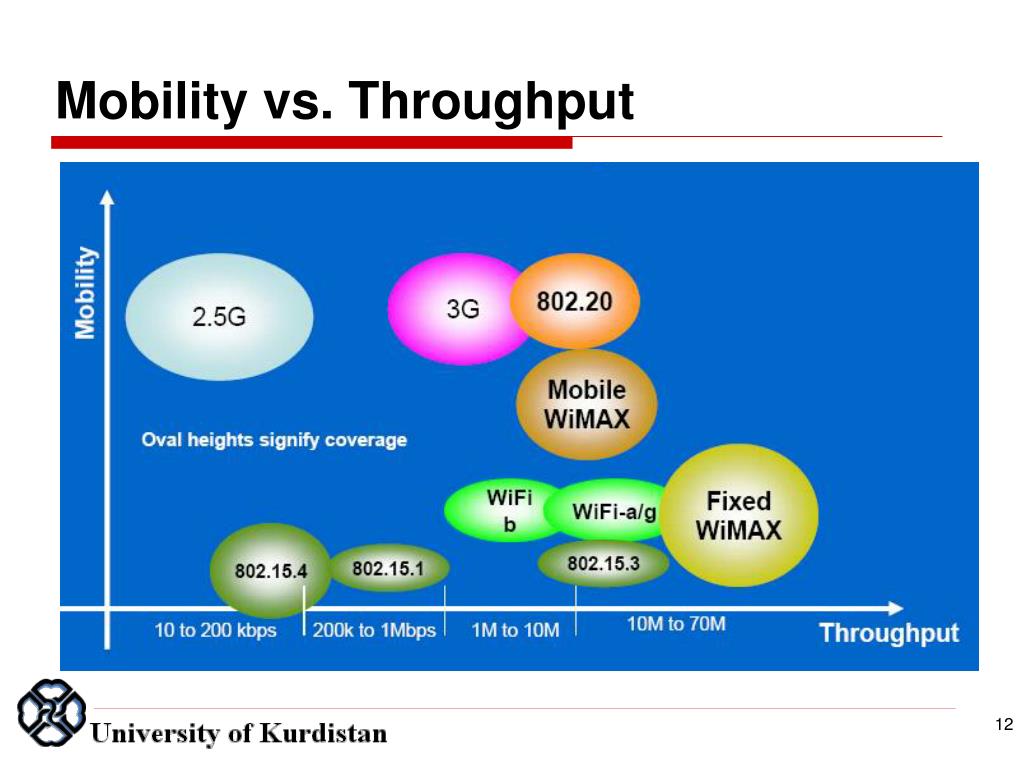 Mobility vs. Throughput

Mobility

2.5G

3G

802.20

Mobile WiMAX

Oval heights signify coverage

WiFi b

WiFi-a/g

Fixed WiMAX

802.15.4

802.15.1

802.15.3

10 to 200 kbps

200k to 1Mbps

1M to 10M

10M to 70M

Throughput

University of Kurdistan

12